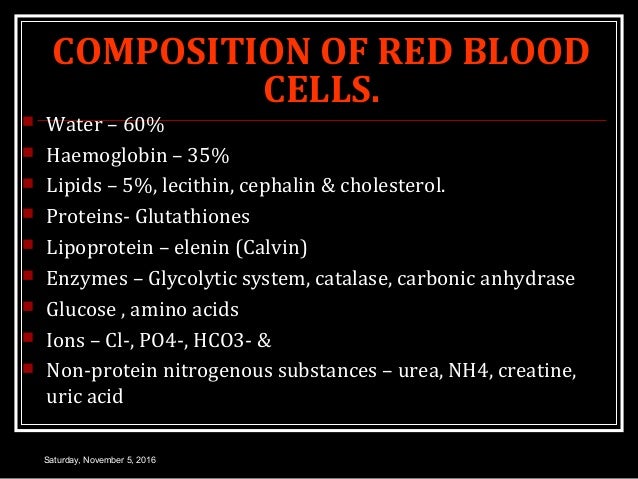 COMPOSITION OF RED BLOOD CELLS.

Water – 60%

Haemoglobin – 35%

Lipids – 5%, lecithin, cephalin & cholesterol.

Proteins- Glutathiones

Lipoprotein – elenin (Calvin)

Enzymes – Glycolytic system, catalase, carbonic anhydrase

Glucose , amino acids

Ions – Cl-, PO4-, HCO3- &

Non-protein nitrogenous substances – urea, NH4, creatine, uric acid

Saturday, November 5, 2016